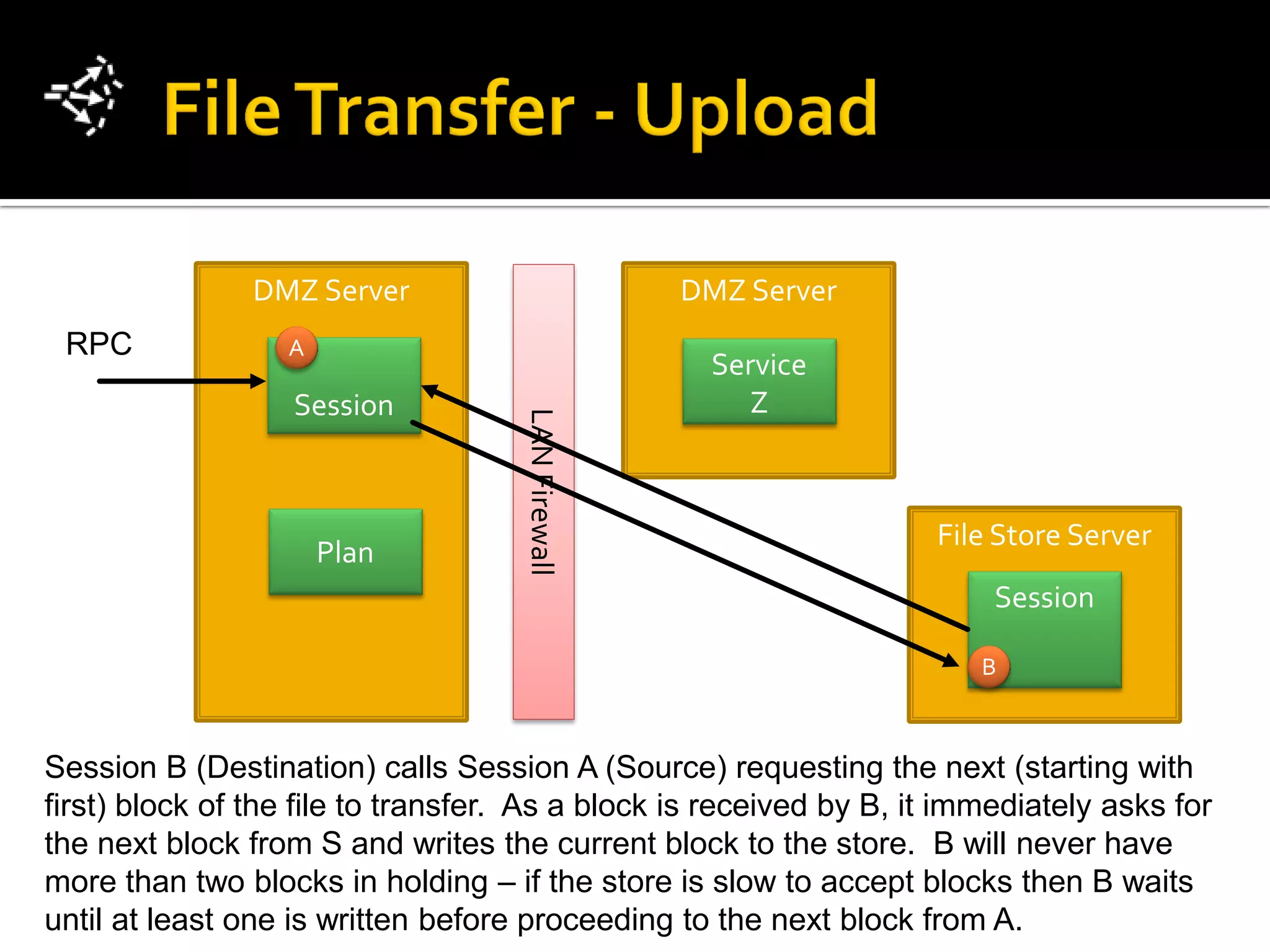 File Transfer - Upload

RPC

DMZ Server

A

Session

Plan

LAN Firewall

DMZ Server

Service Z

File Store Server

Session

B

Session B (Destination) calls Session A (Source) requesting the next (starting with first) block of the file to transfer. As a block is received by B, it immediately asks for the next block from S and writes the current block to the store. B will never have more than two blocks in holding – if the store is slow to accept blocks then B waits until at least one is written before proceeding to the next block from A.